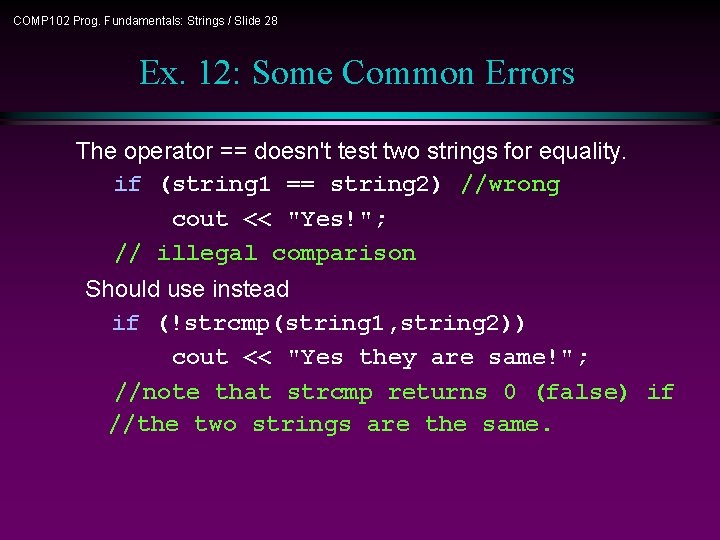 COMP102 Prog. Fundamentals: Strings / Slide 28

Ex. 12: Some Common Errors

The operator == doesn't test two strings for equality.

if (string1 == string2) //wrong
    cout << "Yes!";
// illegal comparison

Should use instead

if (!strcmp(string1,string2))
    cout << "Yes they are same!";
//note that strcmp returns 0 (false) if
//the two strings are the same.